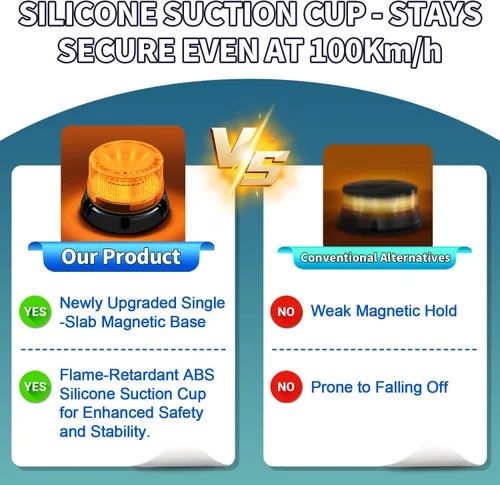 SILICONE SUCTION CUP - STAYS SECURE EVEN AT 100Km/h

VS

Our Product

YES Newly Upgraded Single -Slab Magnetic Base

YES Flame-Retardant ABS Silicone Suction Cup for Enhanced Safety and Stability.

Conventional Alternatives

NO Weak Magnetic Hold

NO Prone to Falling Off